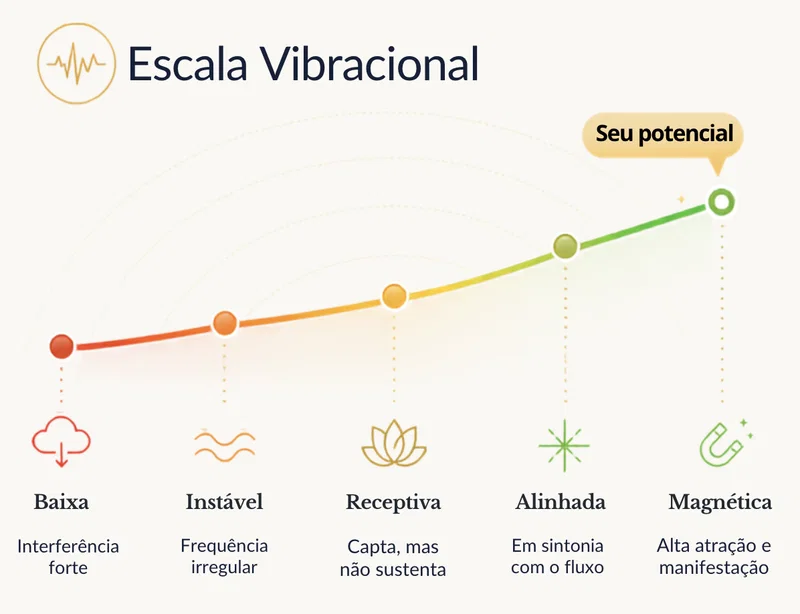 Escala Vibracional

Seu potencial

Baixa

Interferência forte

Instável

Frequência irregular

Receptiva

Capta, mas não sustenta

Alinhada

Em sintonia com o fluxo

Magnética

Alta atração e manifestação